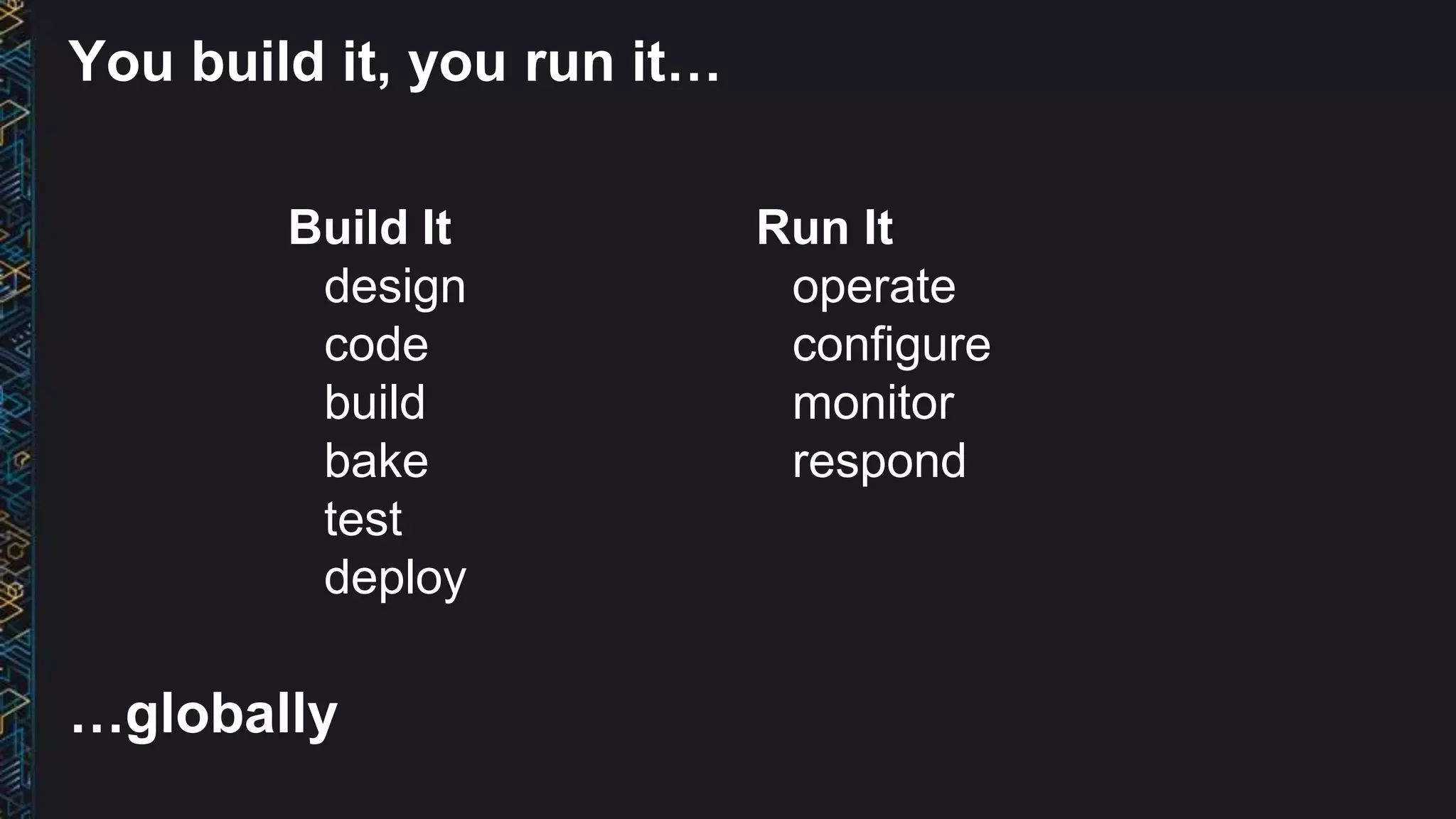 You build it, you run it…

Build It
design
code
build
bake
test
deploy

Run It
operate
configure
monitor
respond

…globally